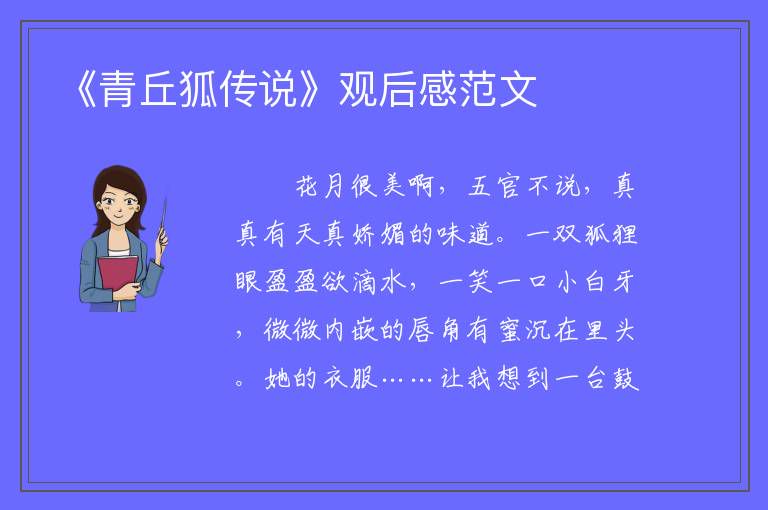 《青丘狐传说》观后感范文

花月很美啊，五官不说，真真有天真娇媚的味道。一双狐狸眼盈盈欲滴水，一笑一口小白牙，微微内嵌的唇角有蜜沉在里头。她的衣服……让我想到一台鼓